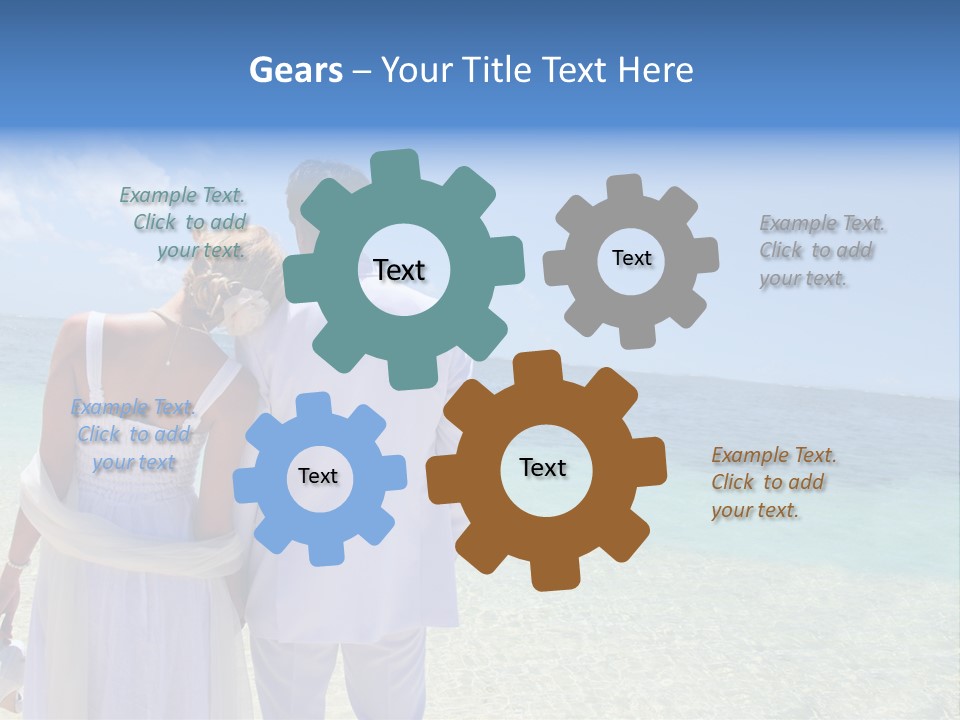 Gears – Your Title Text Here

Example Text. Click to add your text.

Text

Text

Example Text. Click to add your text.

Example Text. Click to add your text

Text

Text

Example Text. Click to add your text.